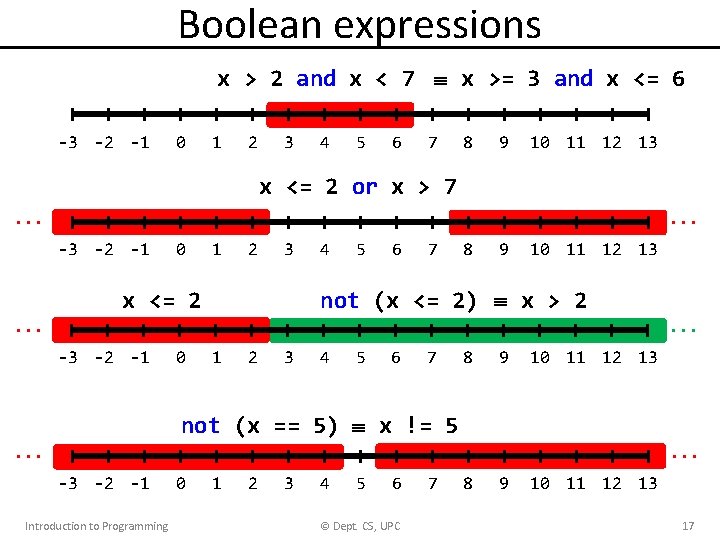 Boolean expressions

x > 2 and x < 7 ≡ x >= 3 and x <= 6

-3 -2 -1 0 1 2 3 4 5 6 7 8 9 10 11 12 13

x <= 2 or x > 7

... ...

-3 -2 -1 0 1 2 3 4 5 6 7 8 9 10 11 12 13

x <= 2

not (x <= 2) ≡ x > 2

... ...

-3 -2 -1 0 1 2 3 4 5 6 7 8 9 10 11 12 13

not (x == 5) ≡ x != 5

... ...

-3 -2 -1 0 1 2 3 4 5 6 7 8 9 10 11 12 13

Introduction to Programming

© Dept. CS, UPC

17